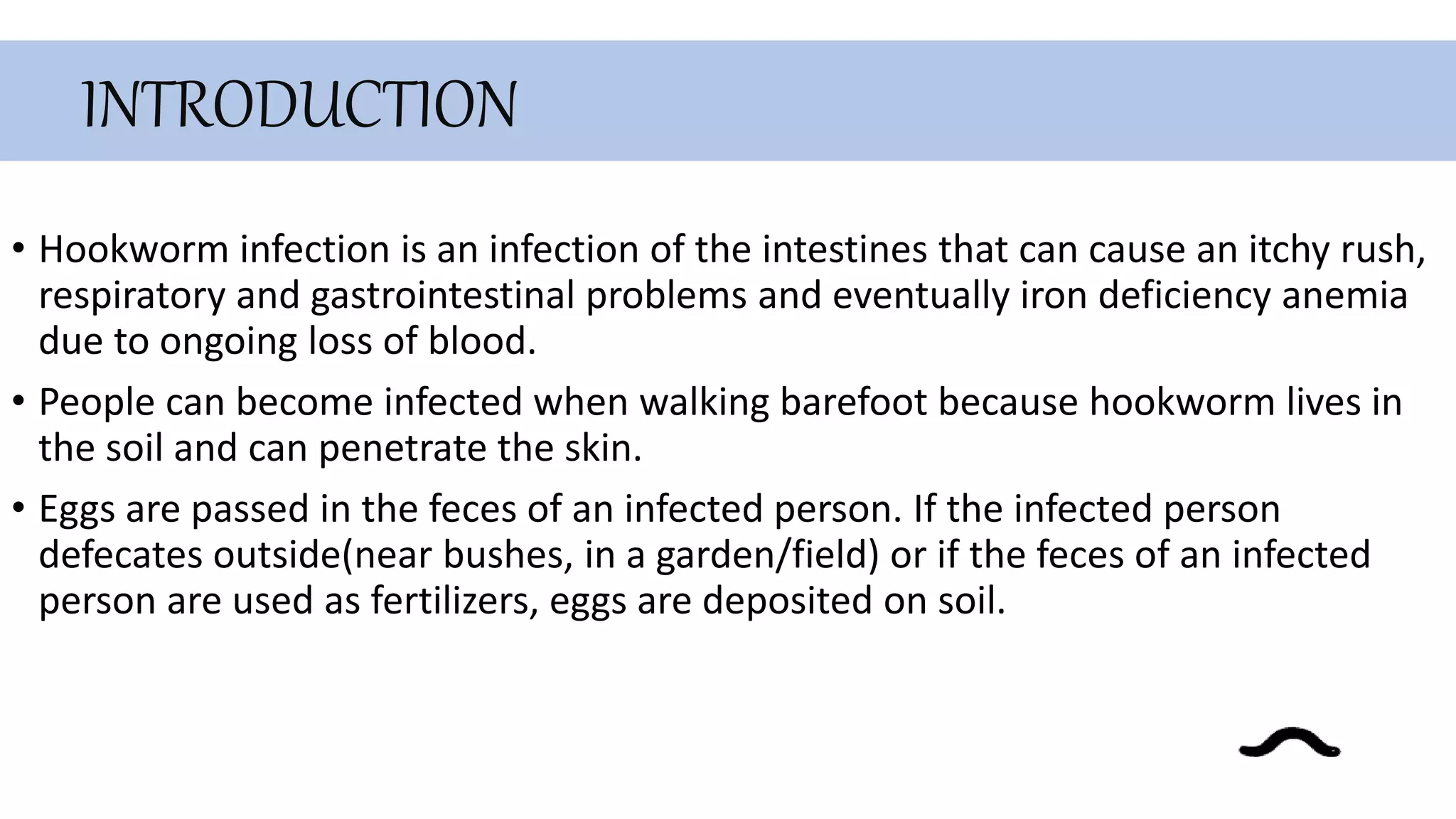 INTRODUCTION

• Hookworm infection is an infection of the intestines that can cause an itchy rush, respiratory and gastrointestinal problems and eventually iron deficiency anemia due to ongoing loss of blood.

• People can become infected when walking barefoot because hookworm lives in the soil and can penetrate the skin.

• Eggs are passed in the feces of an infected person. If the infected person defecates outside(near bushes, in a garden/field) or if the feces of an infected person are used as fertilizers, eggs are deposited on soil.